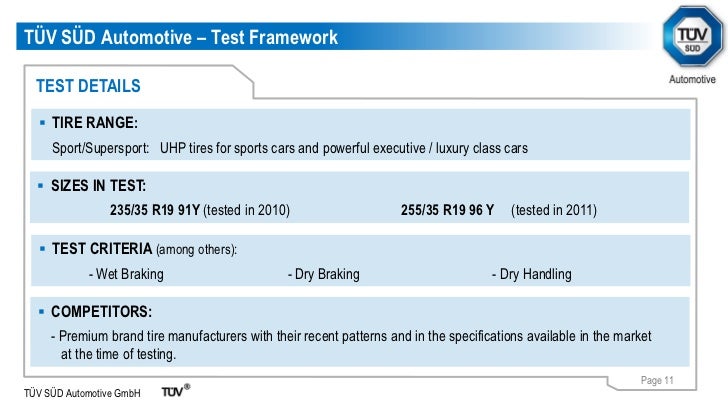 TÜV SÜD Automotive – Test Framework

TÜV SÜD

Automotive

TEST DETAILS

▪ TIRE RANGE:

Sport/Supersport: UHP tires for sports cars and powerful executive / luxury class cars

▪ SIZES IN TEST:

235/35 R19 91Y (tested in 2010) 255/35 R19 96 Y (tested in 2011)

▪ TEST CRITERIA (among others):

- Wet Braking - Dry Braking - Dry Handling

▪ COMPETITORS:

- Premium brand tire manufacturers with their recent patterns and in the specifications available in the market at the time of testing.

Page 11

TÜV SÜD Automotive GmbH TÜV®